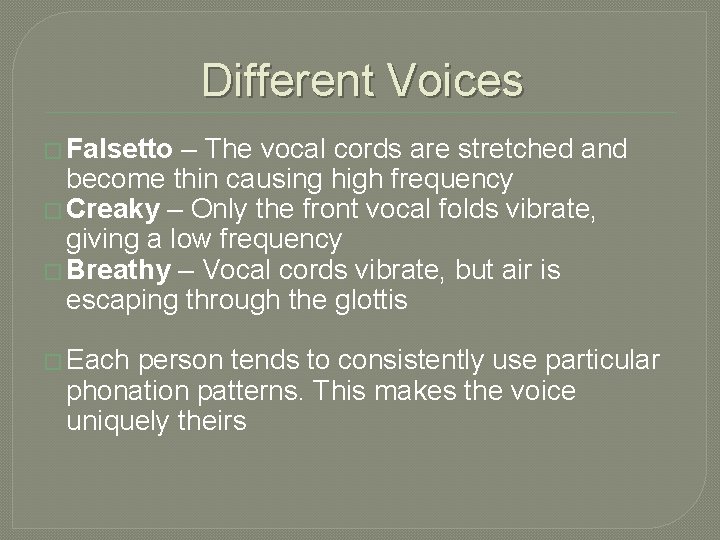 Different Voices

Falsetto – The vocal cords are stretched and become thin causing high frequency

Creaky – Only the front vocal folds vibrate, giving a low frequency

Breathy – Vocal cords vibrate, but air is escaping through the glottis

Each person tends to consistently use particular phonation patterns. This makes the voice uniquely theirs